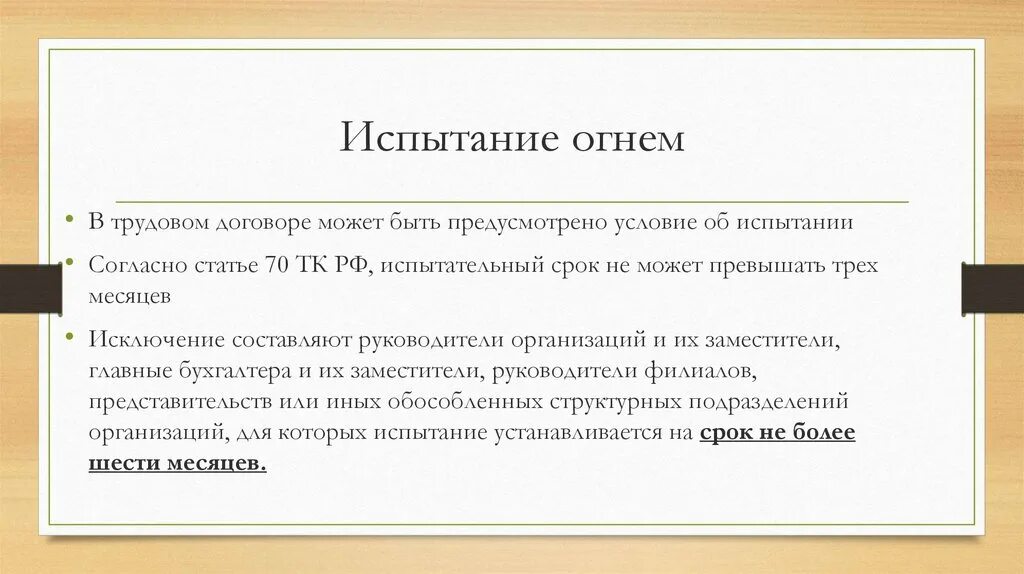 Испытание огнем

• В трудовом договоре может быть предусмотрено условие об испытании

• Согласно статье 70 ТК РФ, испытательный срок не может превышать трех месяцев

• Исключение составляют руководители организаций и их заместители, главные бухгалтера и их заместители, руководители филиалов, представительств или иных обособленных структурных подразделений организаций, для которых испытание устанавливается на срок не более шести месяцев.